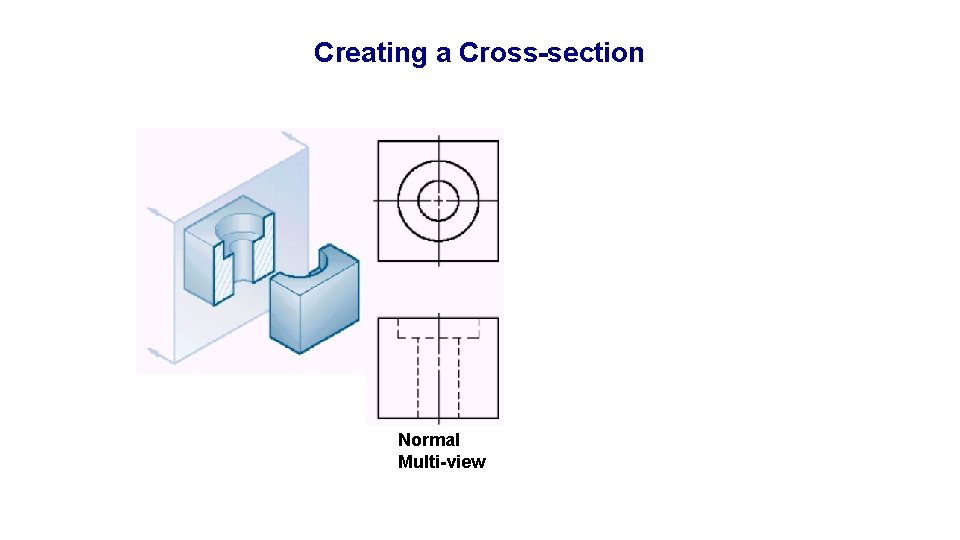 Creating a Cross-section

Normal
Multi-view